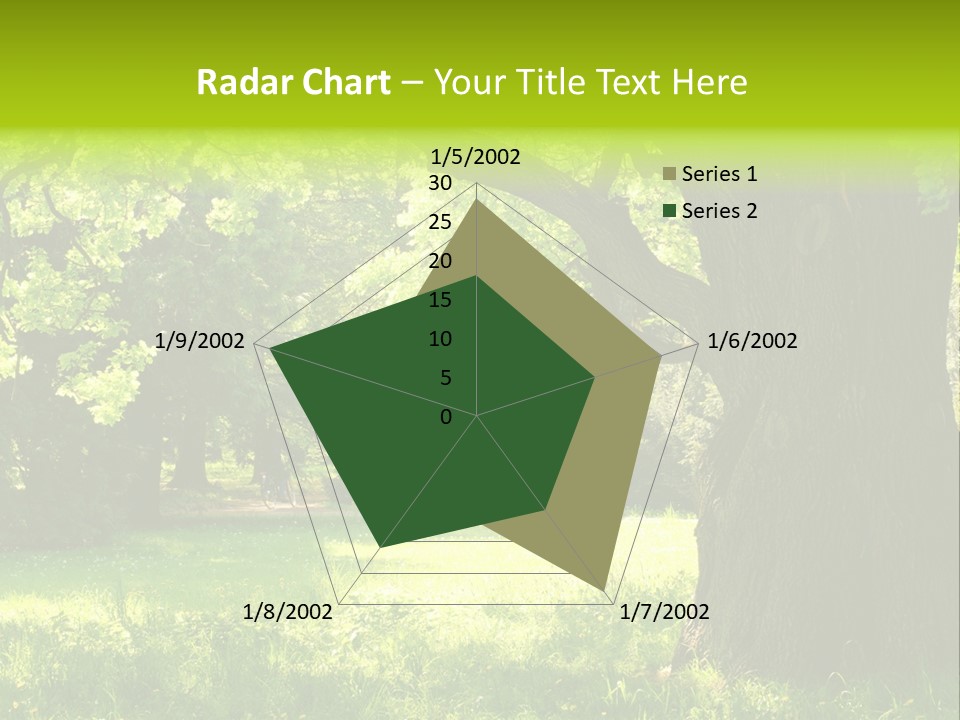 Radar Chart – Your Title Text Here

1/5/2002
30
25
20
15
10
5
0
1/6/2002
1/7/2002
1/8/2002
1/9/2002

Series 1
Series 2